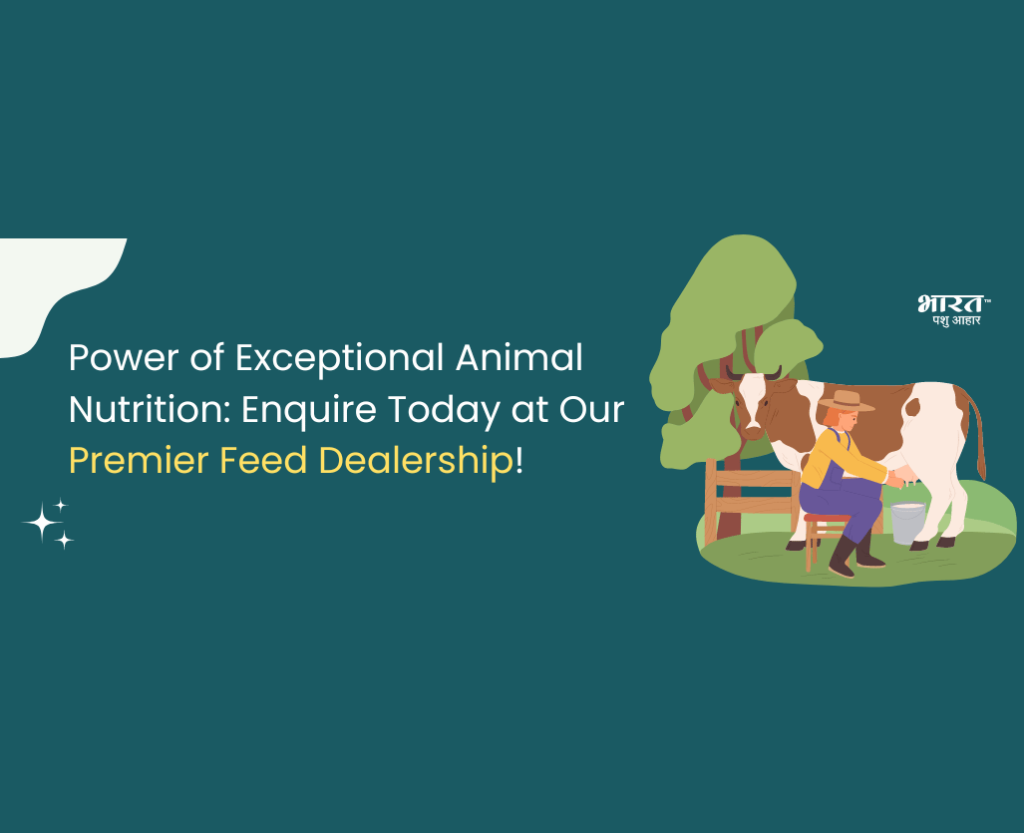 Power of Exceptional Animal Nutrition: Enquire Today at Our Premier Feed Dealership!

भारत™
पशु आहार